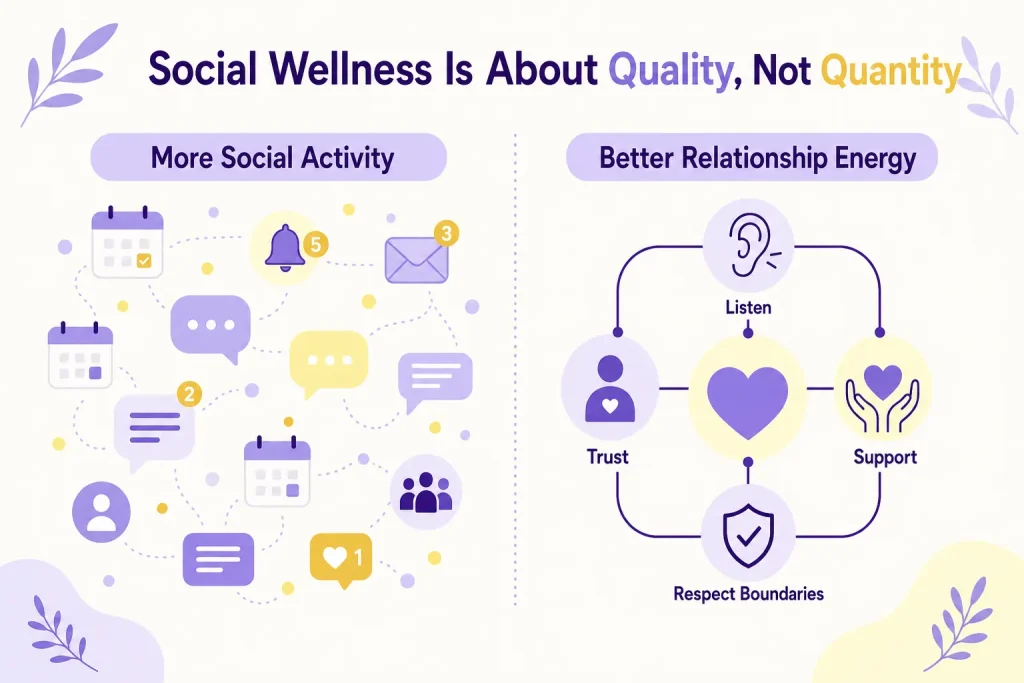 Social Wellness Is About Quality, Not Quantity

More Social Activity

5

3

2

1

Better Relationship Energy

Listen

Trust

Support

Respect Boundaries